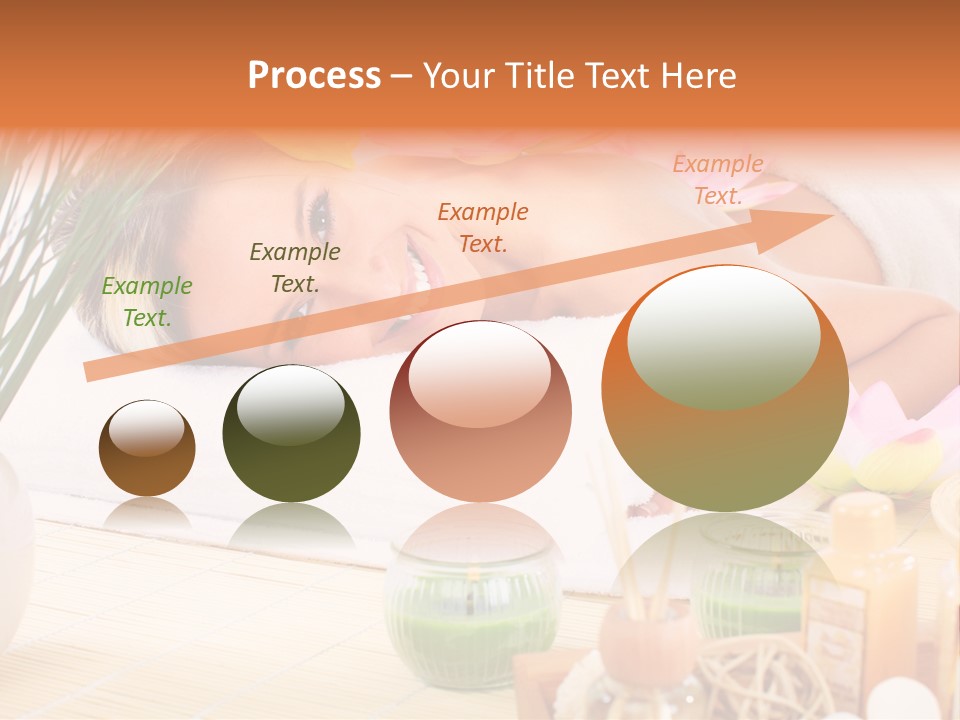 Process – Your Title Text Here

Example Text.

Example Text.

Example Text.

Example Text.